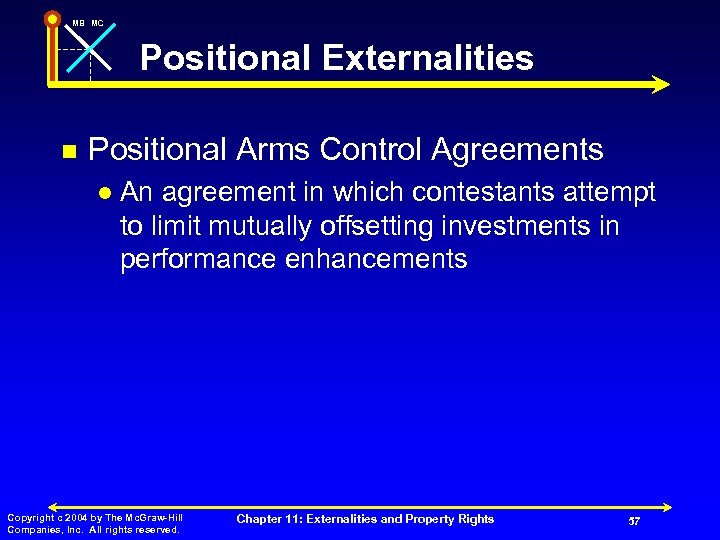 MB MC

Positional Externalities

Positional Arms Control Agreements

An agreement in which contestants attempt to limit mutually offsetting investments in performance enhancements

Copyright c 2004 by The McGraw-Hill Companies, Inc. All rights reserved.

Chapter 11: Externalities and Property Rights

37